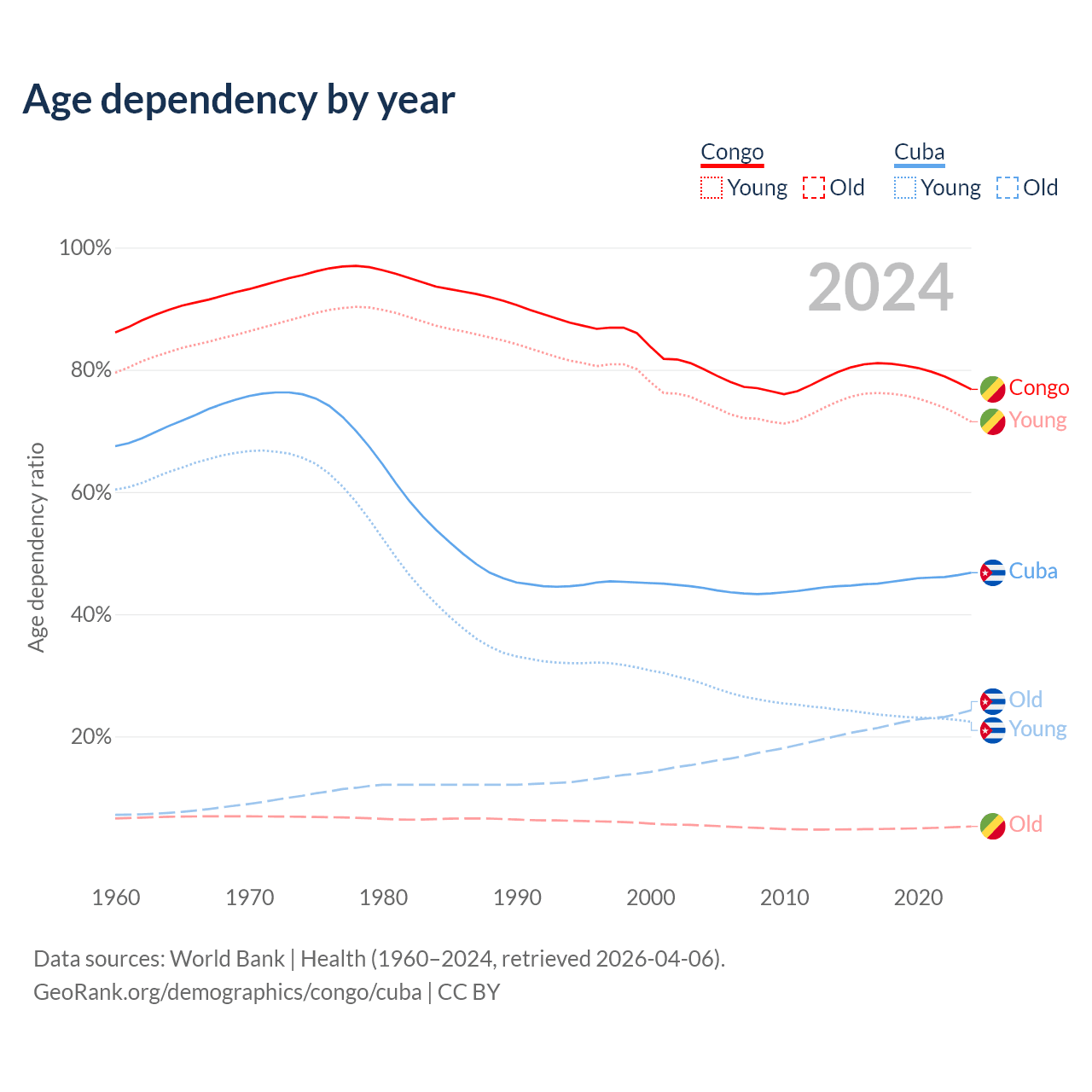 Age dependency by year

Congo
Young Old

Cuba
Young Old

2024

100%
80%
60%
40%
20%

Age dependency ratio

Congo
Young
Cuba
Old
Young
Old

1960
1970
1980
1990
2000
2010
2020

Data sources: World Bank | Health (1960–2024, retrieved 2026-04-06).
GeoRank.org/demographics/congo/cuba | CC BY